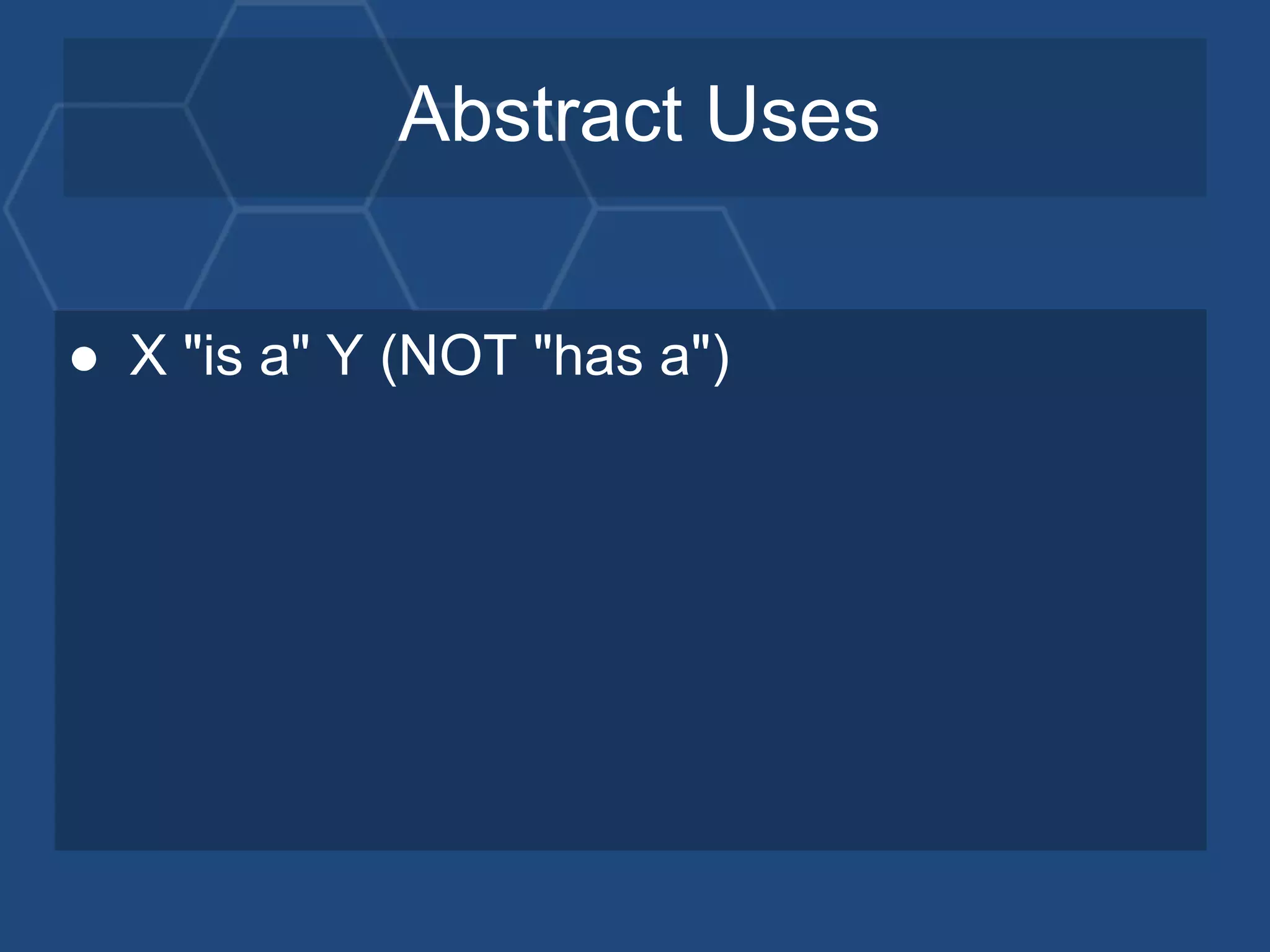 Abstract Uses

● X "is a" Y (NOT "has a")